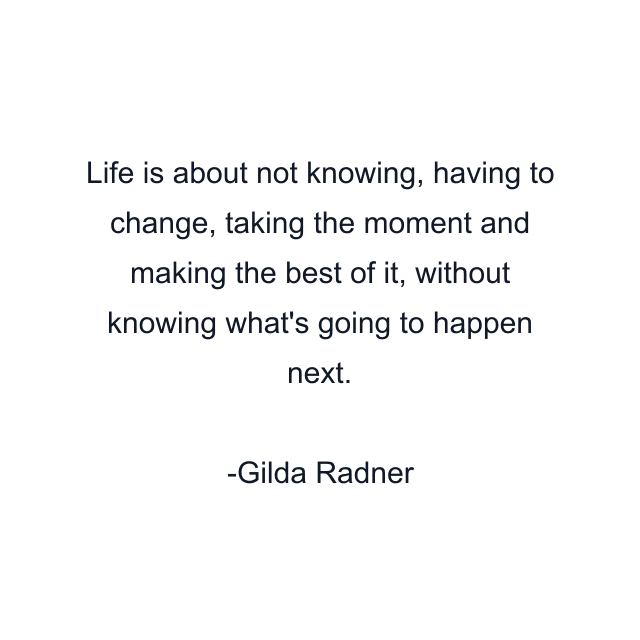 Life is about not knowing, having to change, taking the moment and making the best of it, without knowing what's going to happen next.

-Gilda Radner